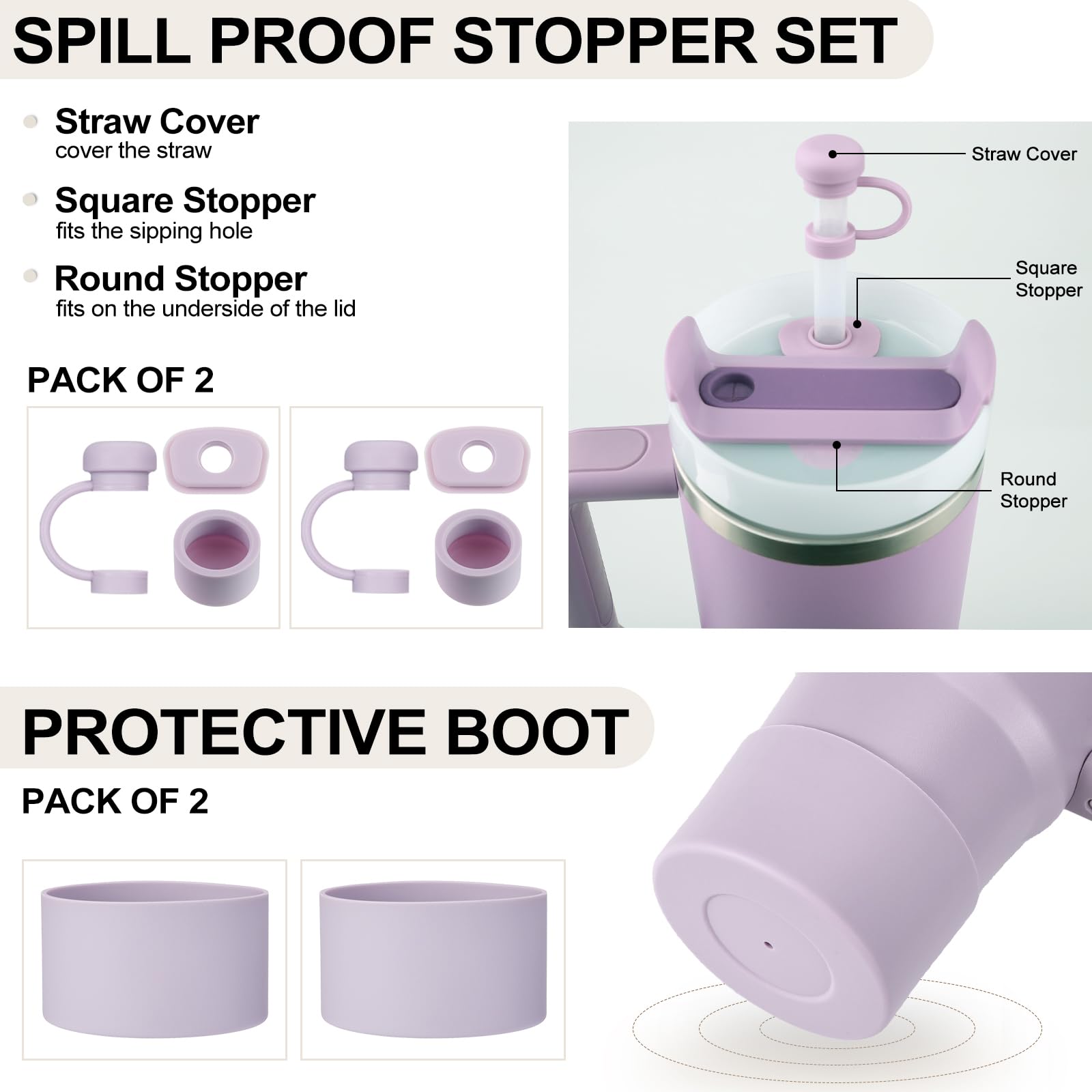 SPILL PROOF STOPPER SET

Straw Cover
cover the straw

Square Stopper
fits the sipping hole

Round Stopper
fits on the underside of the lid

PACK OF 2

Straw Cover

Square Stopper

Round Stopper

PROTECTIVE BOOT

PACK OF 2